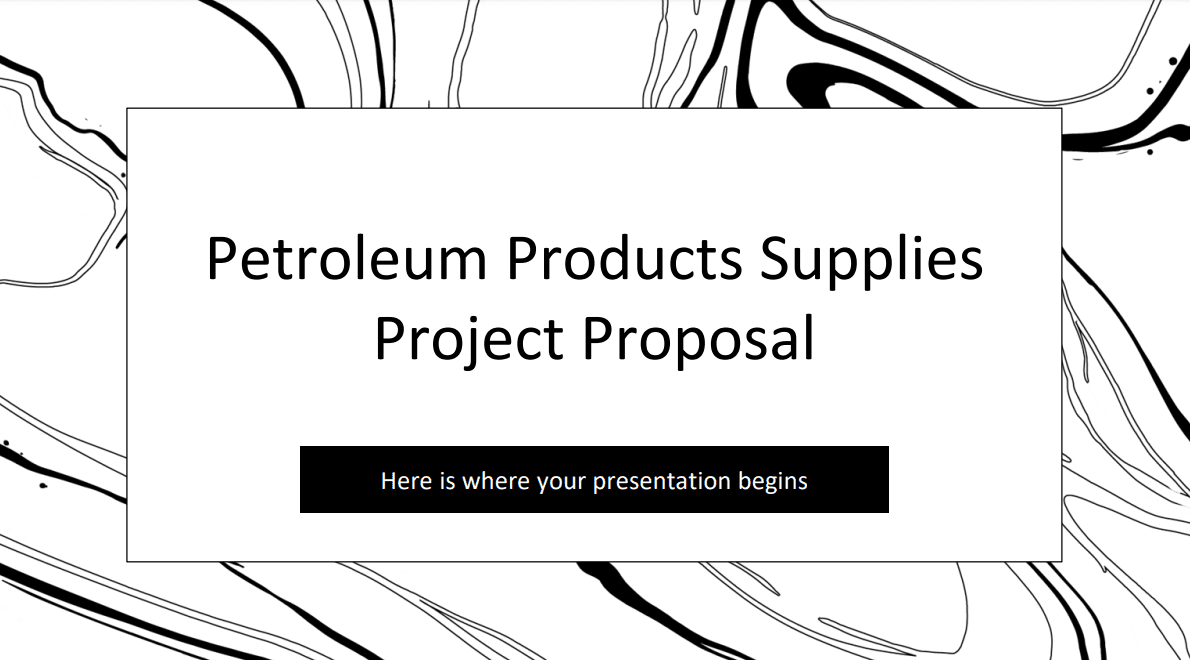 Petroleum Products Supplies Project Proposal

Here is where your presentation begins